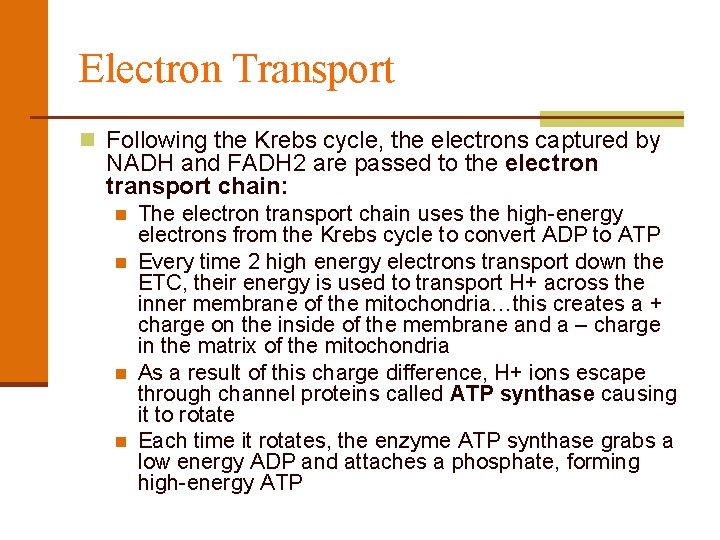 Electron Transport

Following the Krebs cycle, the electrons captured by NADH and FADH2 are passed to the electron transport chain:

The electron transport chain uses the high-energy electrons from the Krebs cycle to convert ADP to ATP

Every time 2 high energy electrons transport down the ETC, their energy is used to transport H+ across the inner membrane of the mitochondria…this creates a + charge on the inside of the membrane and a – charge in the matrix of the mitochondria

As a result of this charge difference, H+ ions escape through channel proteins called ATP synthase causing it to rotate

Each time it rotates, the enzyme ATP synthase grabs a low energy ADP and attaches a phosphate, forming high-energy ATP